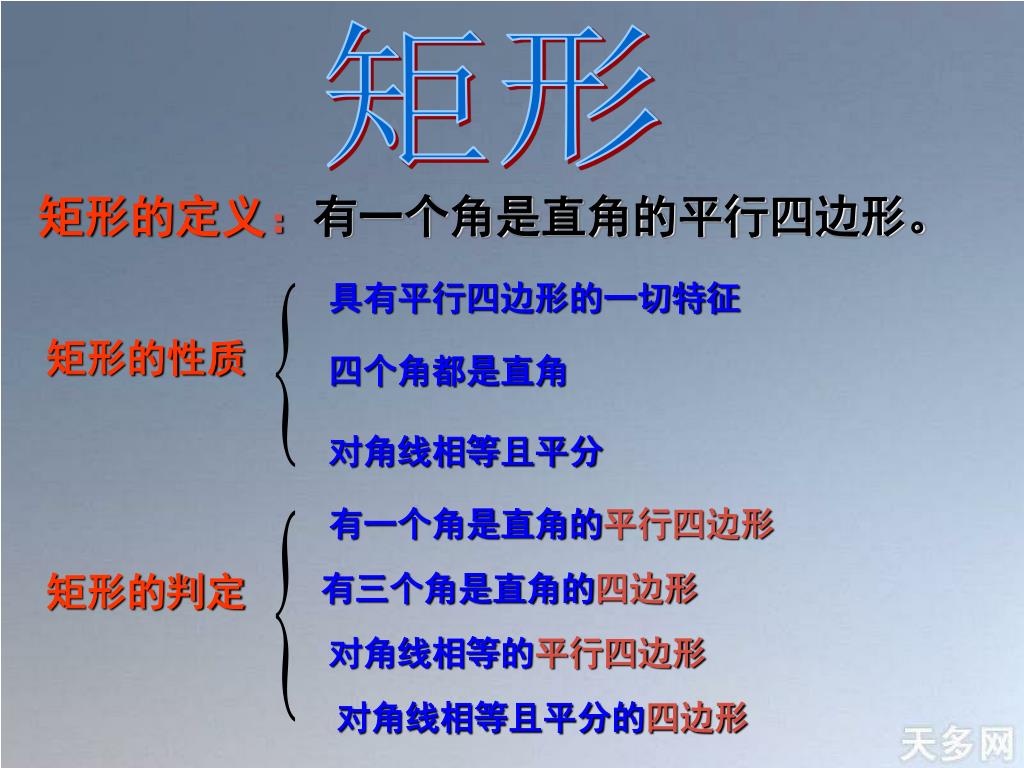 矩形

矩形的定义：有一个角是直角的平行四边形。

矩形的性质

具有平行四边形的一切特征

四个角都是直角

对角线相等且平分

矩形的判定

有一个角是直角的平行四边形

有三个角是直角的四边形

对角线相等的平行四边形

对角线相等且平分的四边形

天多网